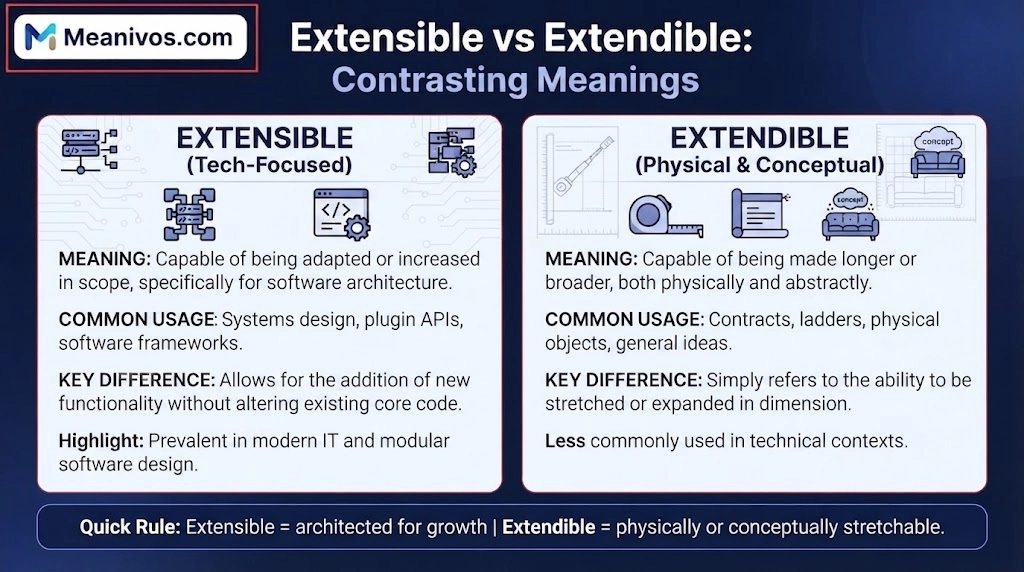 Meanivos.com

Extensible vs Extendible: Contrasting Meanings

EXTENSIBLE
(Tech-Focused)

MEANING: Capable of being adapted or increased in scope, specifically for software architecture.

COMMON USAGE: Systems design, plugin APIs, software frameworks.

KEY DIFFERENCE: Allows for the addition of new functionality without altering existing core code.

Highlight: Prevalent in modern IT and modular software design.

EXTENDIBLE
(Physical & Conceptual)

concept

concept

MEANING: Capable of being made longer or broader, both physically and abstractly.

COMMON USAGE: Contracts, ladders, physical objects, general ideas.

KEY DIFFERENCE: Simply refers to the ability to be stretched or expanded in dimension.

Less commonly used in technical contexts.

Quick Rule: Extensible = architected for growth | Extendible = physically or conceptually stretchable.